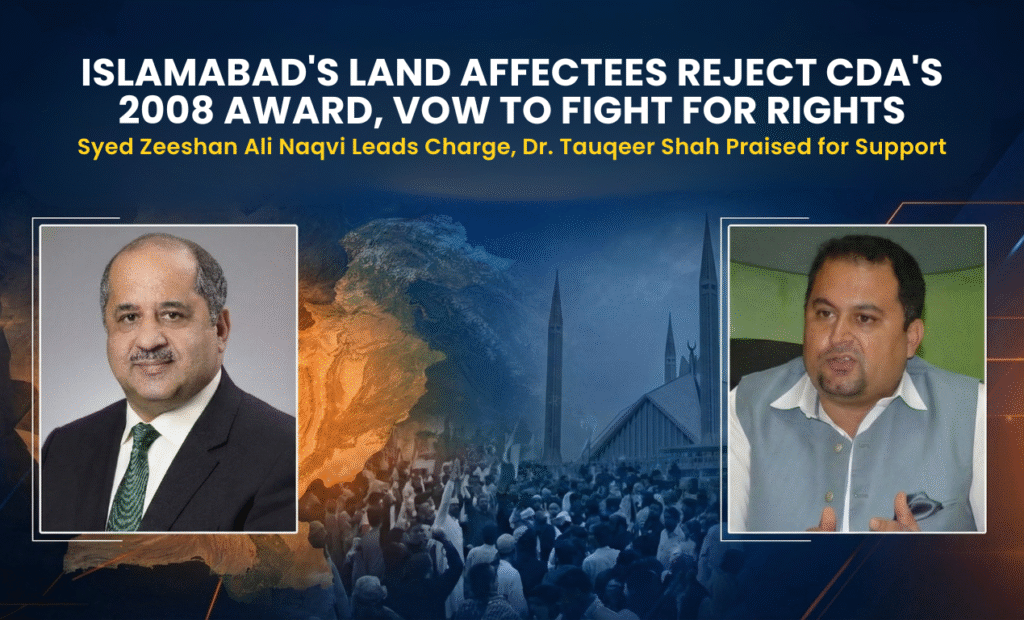 ISLAMABAD'S LAND AFFECTEES REJECT CDA'S 2008 AWARD, VOW TO FIGHT FOR RIGHTS
Syed Zeeshan Ali Naqvi Leads Charge, Dr. Tauqeer Shah Praised for Support